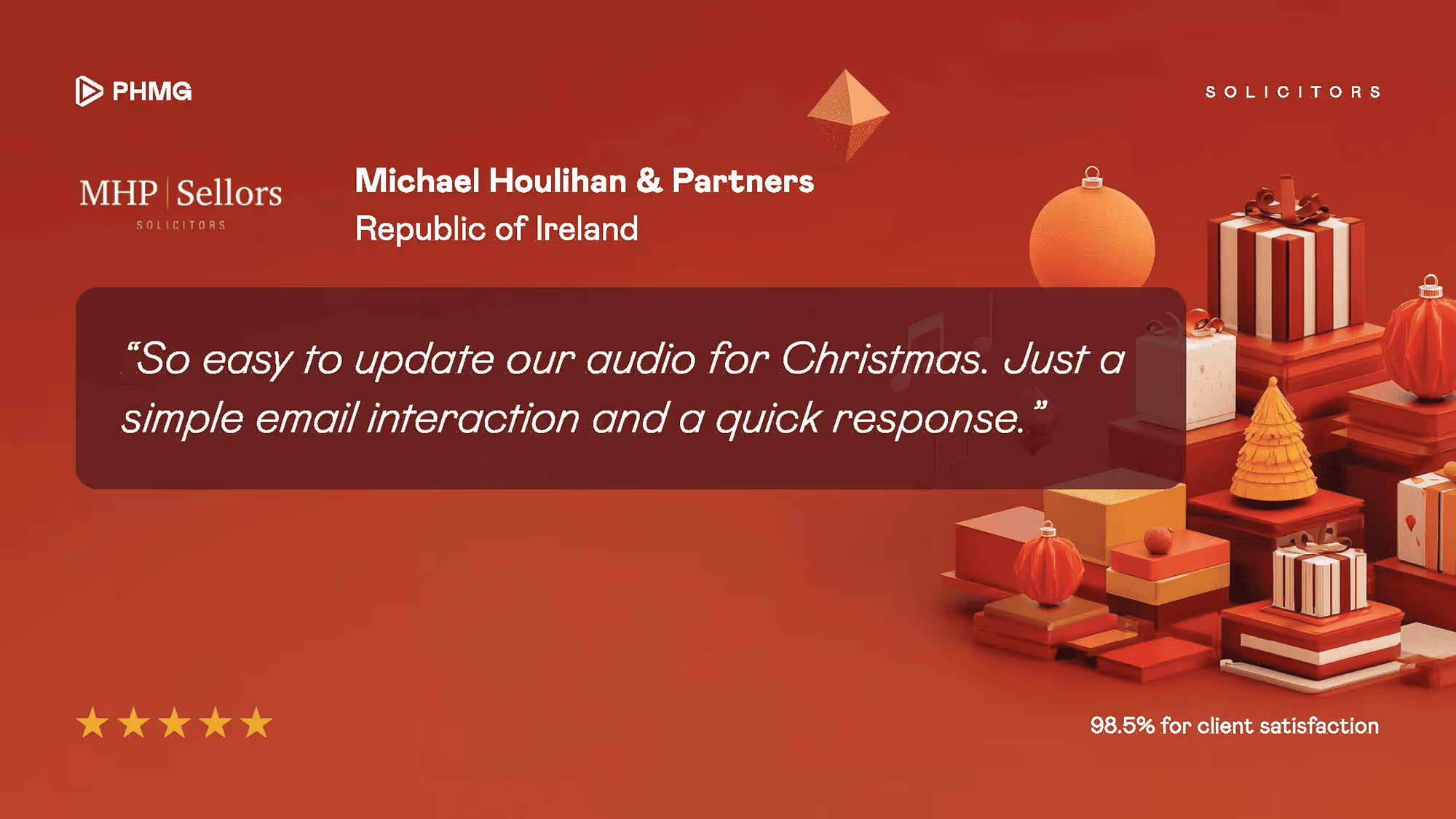 PHMG

SOLICITORS

MHP | Sellors
SOLICITORS

Michael Houlihan & Partners
Republic of Ireland

“So easy to update our audio for Christmas. Just a simple email interaction and a quick response.”

★★★★★

98.5% for client satisfaction